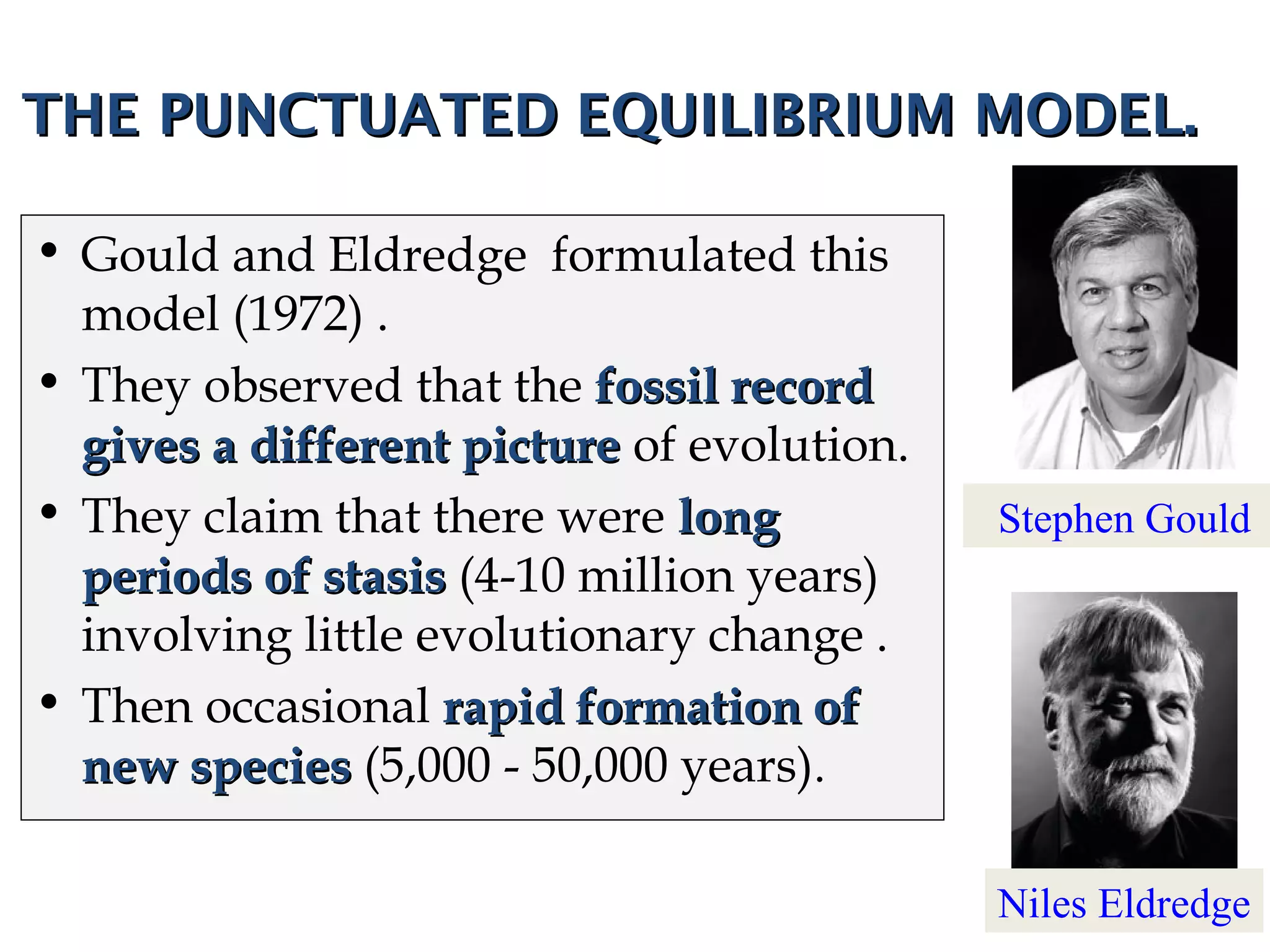 THE PUNCTUATED EQUILIBRIUM MODEL.

• Gould and Eldredge formulated this model (1972) .
• They observed that the fossil record gives a different picture of evolution.
• They claim that there were long periods of stasis (4-10 million years) involving little evolutionary change .
• Then occasional rapid formation of new species (5,000 - 50,000 years).

Stephen Gould

Niles Eldredge